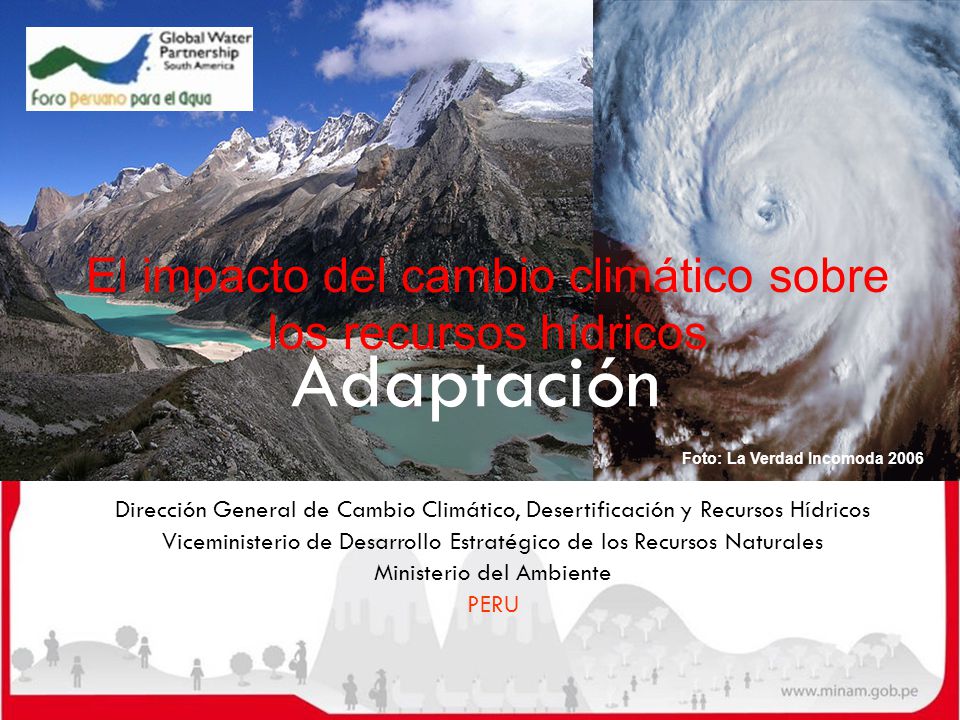 Global Water Partnership
South America
Foro peruano para el Agua

El impacto del cambio climático sobre los recursos hídricos

Adaptación

Foto: La Verdad Incomoda 2006

Dirección General de Cambio Climático, Desertificación y Recursos Hídricos
Viceministerio de Desarrollo Estratégico de los Recursos Naturales
Ministerio del Ambiente
PERU

www.minam.gob.pe